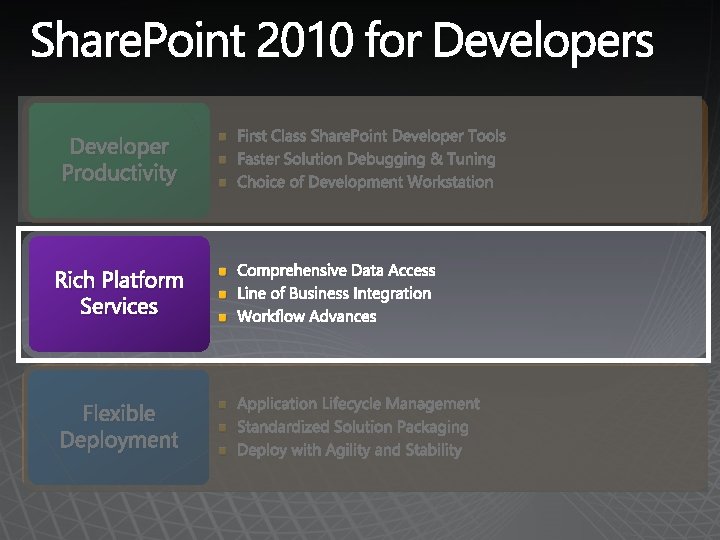 SharePoint 2010 for Developers

Developer Productivity

- First Class SharePoint Developer Tools
- Faster Solution Debugging & Tuning
- Choice of Development Workstation

Rich Platform Services

- Comprehensive Data Access
- Line of Business Integration
- Workflow Advances

Flexible Deployment

- Application Lifecycle Management
- Standardized Solution Packaging
- Deploy with Agility and Stability